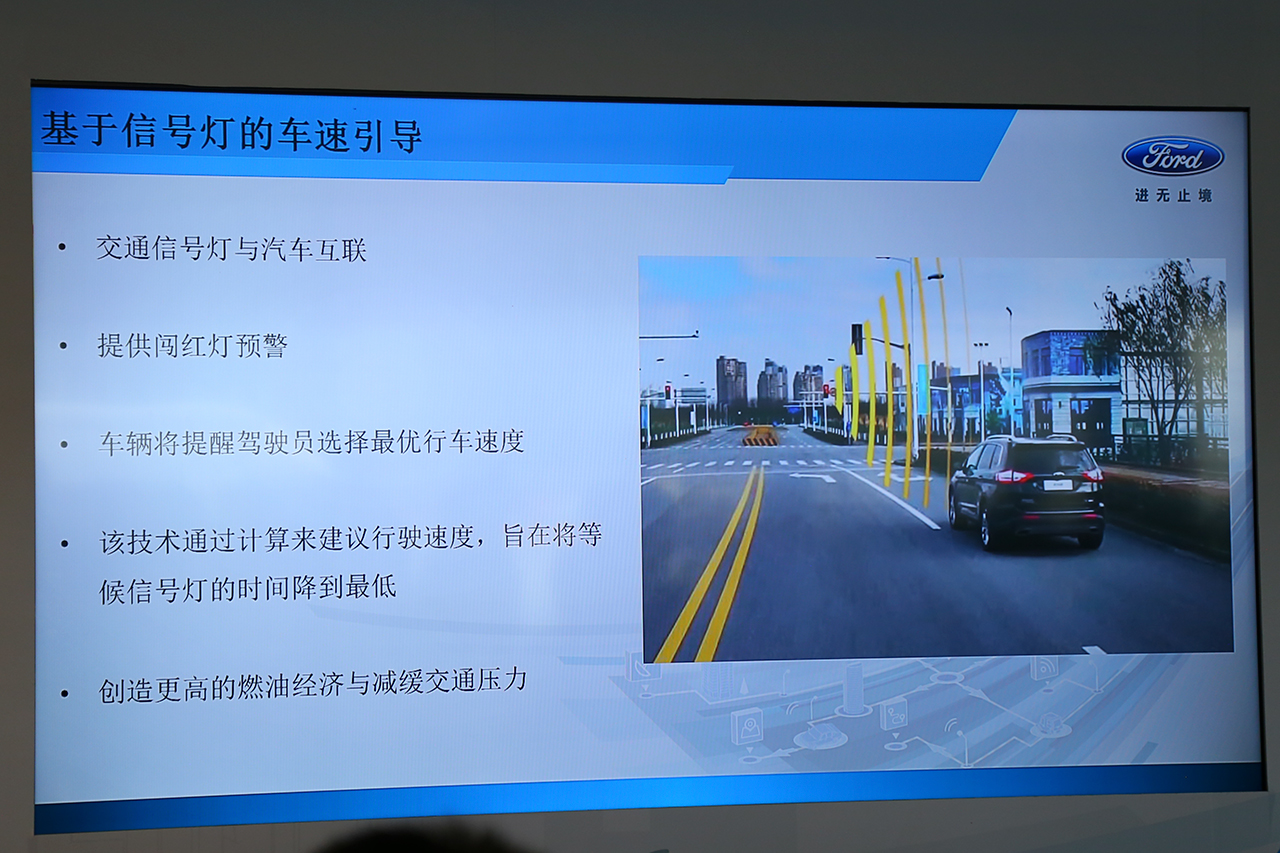 基于信号灯的车速引导

Ford
进无止境

• 交通信号灯与汽车互联

• 提供闯红灯预警

• 车辆将提醒驾驶员选择最优行车速度

• 该技术通过计算来建议行驶速度，旨在将等候信号灯的时间降到最低

• 创造更高的燃油经济与减缓交通压力